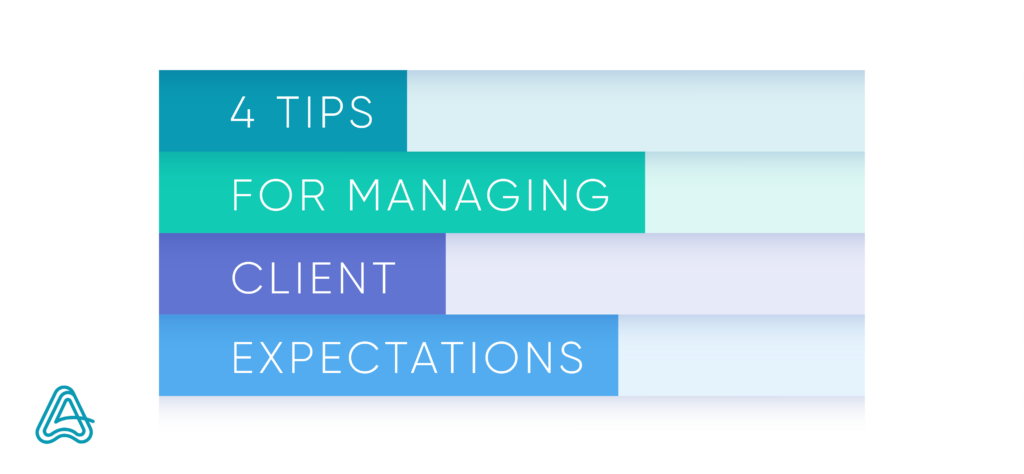 4 TIPS
FOR MANAGING
CLIENT
EXPECTATIONS